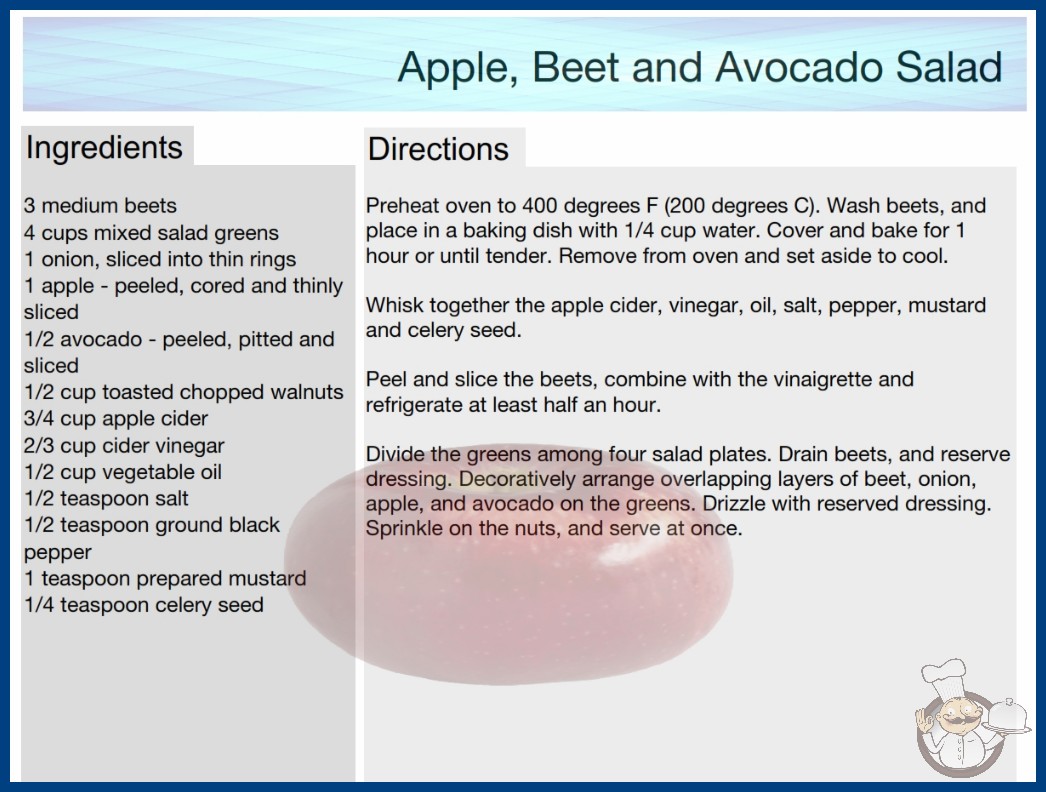 Apple, Beet and Avocado Salad

Ingredients

3 medium beets
4 cups mixed salad greens
1 onion, sliced into thin rings
1 apple - peeled, cored and thinly sliced
1/2 avocado - peeled, pitted and sliced
1/2 cup toasted chopped walnuts
3/4 cup apple cider
2/3 cup cider vinegar
1/2 cup vegetable oil
1/2 teaspoon salt
1/2 teaspoon ground black pepper
1 teaspoon prepared mustard
1/4 teaspoon celery seed

Directions

Preheat oven to 400 degrees F (200 degrees C). Wash beets, and place in a baking dish with 1/4 cup water. Cover and bake for 1 hour or until tender. Remove from oven and set aside to cool.

Whisk together the apple cider, vinegar, oil, salt, pepper, mustard and celery seed.

Peel and slice the beets, combine with the vinaigrette and refrigerate at least half an hour.

Divide the greens among four salad plates. Drain beets, and reserve dressing. Decoratively arrange overlapping layers of beet, onion, apple, and avocado on the greens. Drizzle with reserved dressing. Sprinkle on the nuts, and serve at once.